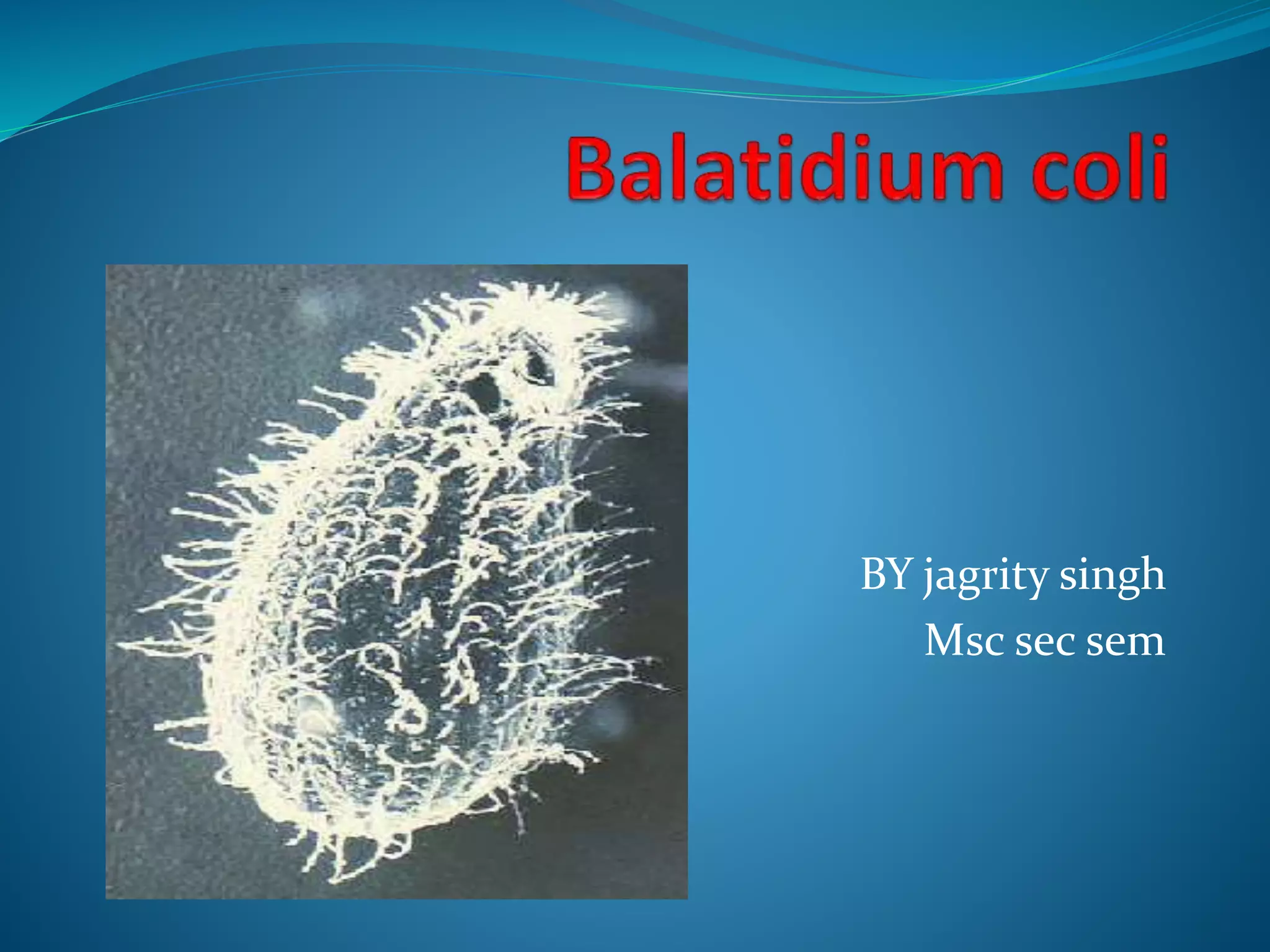 Balatidium coli

BY jagrity singh
Msc sec sem